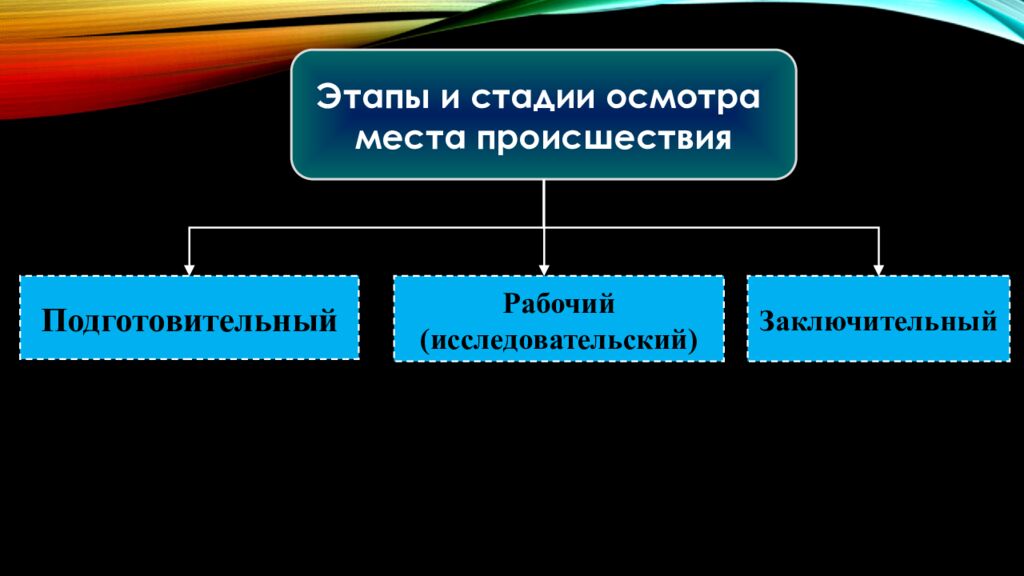 Этапы и стадии осмотра места происшествия

Подготовительный

Рабочий (исследовательский)

Заключительный